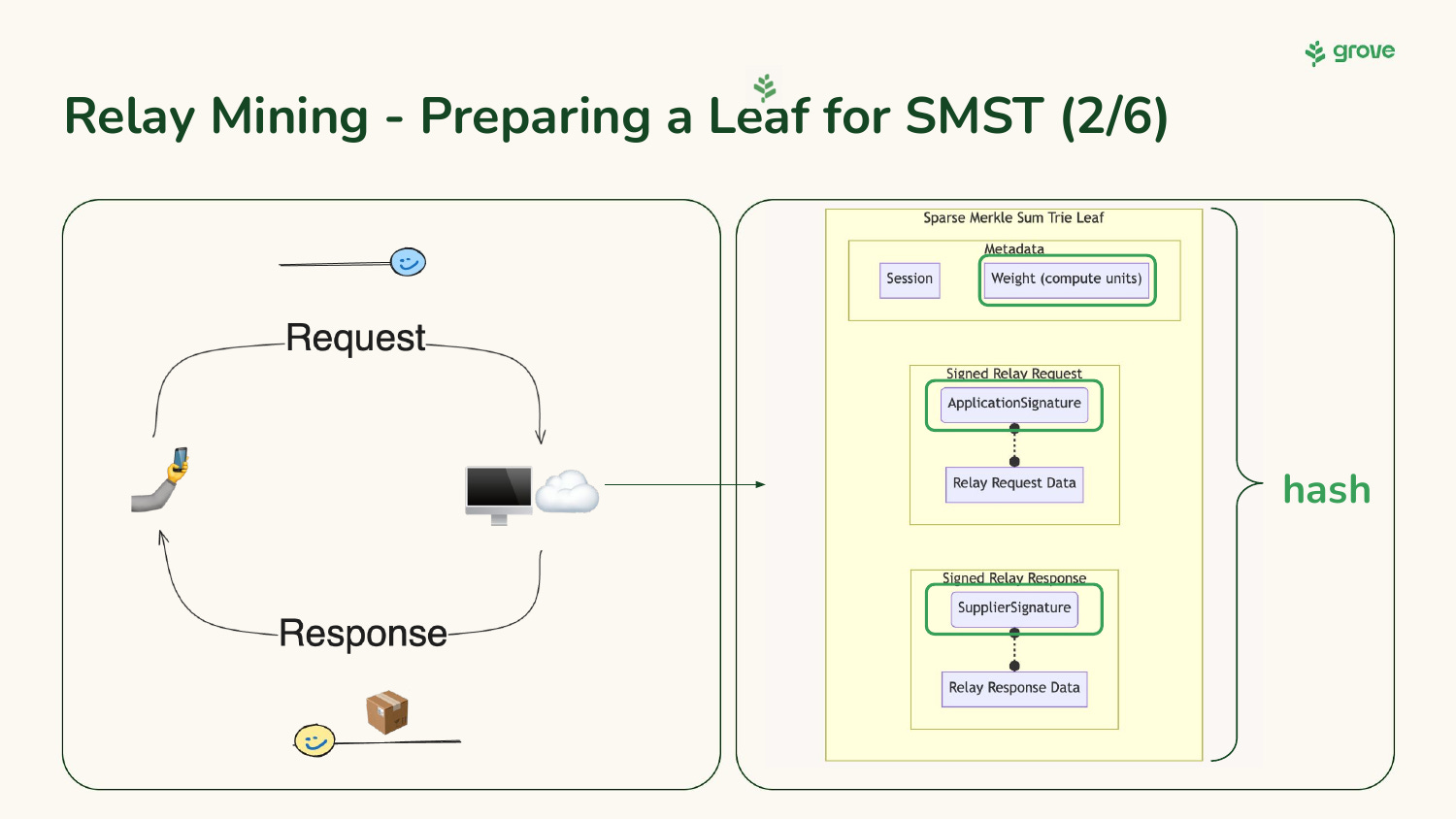 grove

Relay Mining - Preparing a Leaf for SMST (2/6)

Request

Response

Sparse Merkle Sum Trie Leaf

Metadata

Session

Weight (compute units)

Signed Relay Request

ApplicationSignature

Relay Request Data

Signed Relay Response

SupplierSignature

Relay Response Data

hash